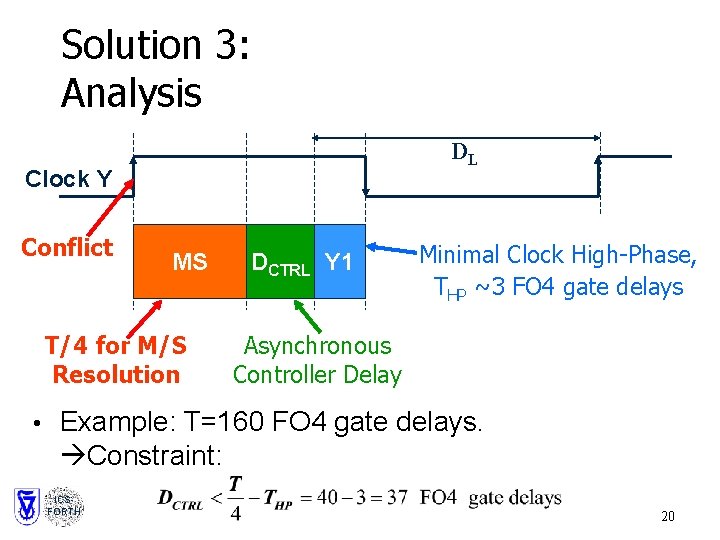 Solution 3:
Analysis

$D_L$

Clock Y

Conflict

MS

$D_{CTRL}$

Y1

Minimal Clock High-Phase, $T_{HP}$ ~3 FO4 gate delays

T/4 for M/S Resolution

Asynchronous Controller Delay

• Example: T=160 FO4 gate delays.
→Constraint:

$D_{CTRL} < \frac{T}{4} - T_{HP} = 40 - 3 = 37$ FO4 gate delays

ICS FORTH

20